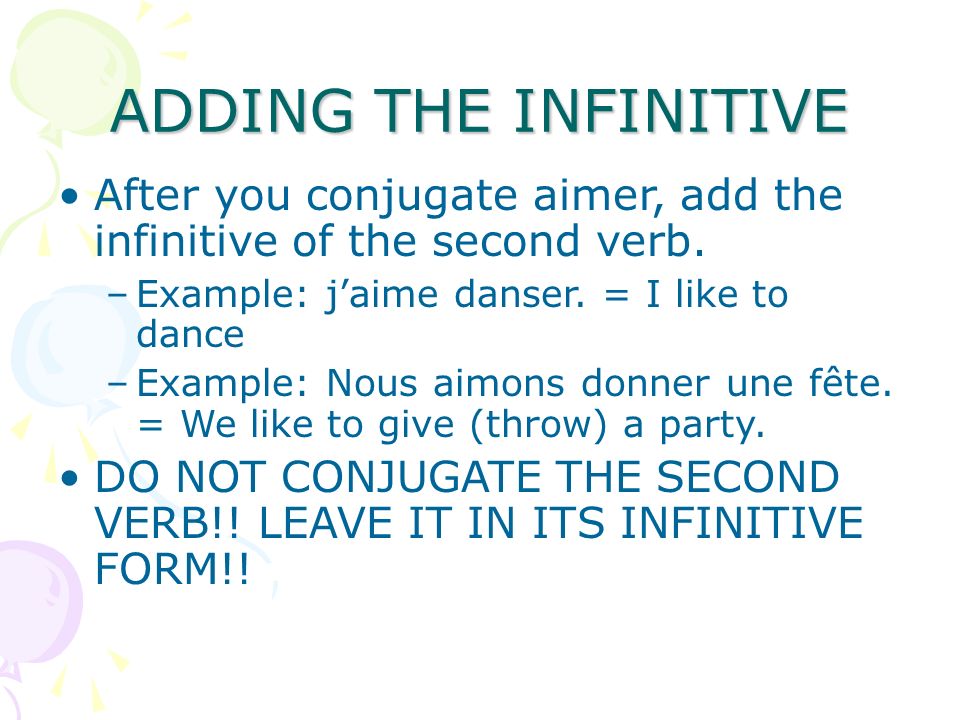 ADDING THE INFINITIVE

• After you conjugate aimer, add the infinitive of the second verb.
– Example: j’aime danser. = I like to dance
– Example: Nous aimons donner une fête. = We like to give (throw) a party.
• DO NOT CONJUGATE THE SECOND VERB!! LEAVE IT IN ITS INFINITIVE FORM!!